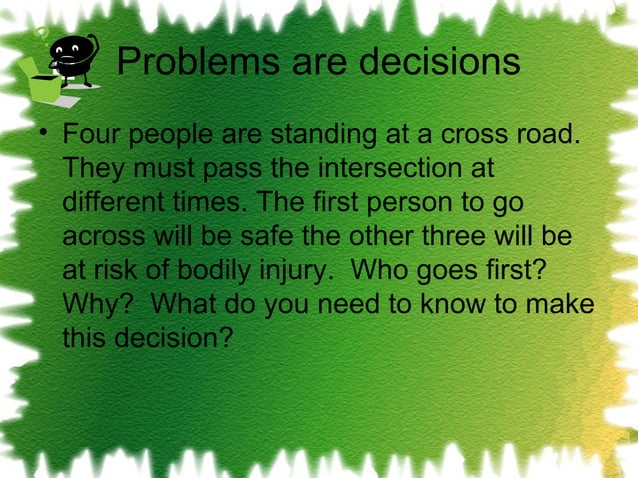 Problems are decisions

• Four people are standing at a cross road. They must pass the intersection at different times. The first person to go across will be safe the other three will be at risk of bodily injury.  Who goes first? Why?  What do you need to know to make this decision?